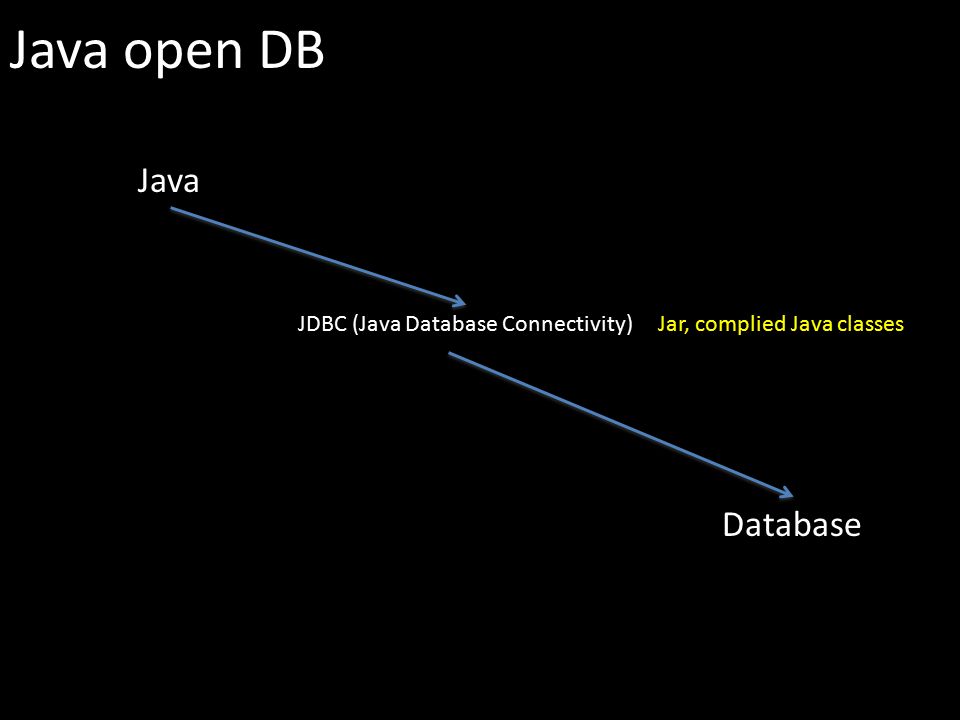 Java open DB

Java

JDBC (Java Database Connectivity)

Jar, complied Java classes

Database